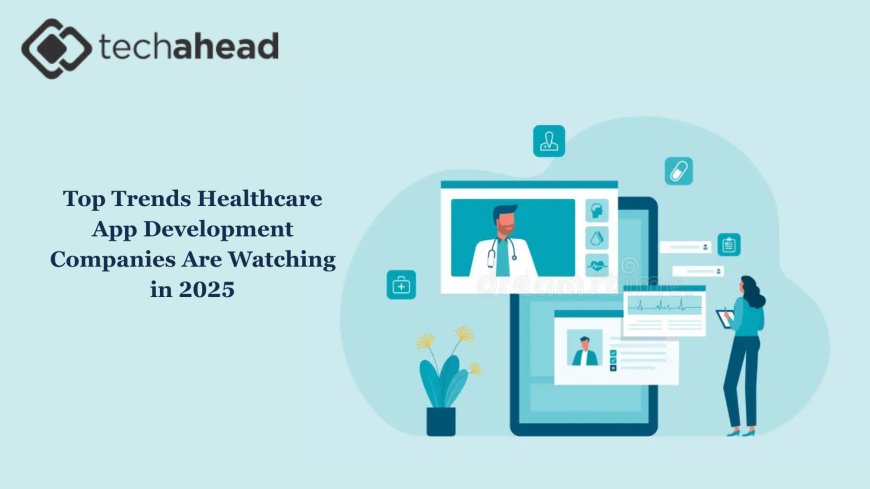 techahead

Top Trends Healthcare App Development Companies Are Watching in 2025